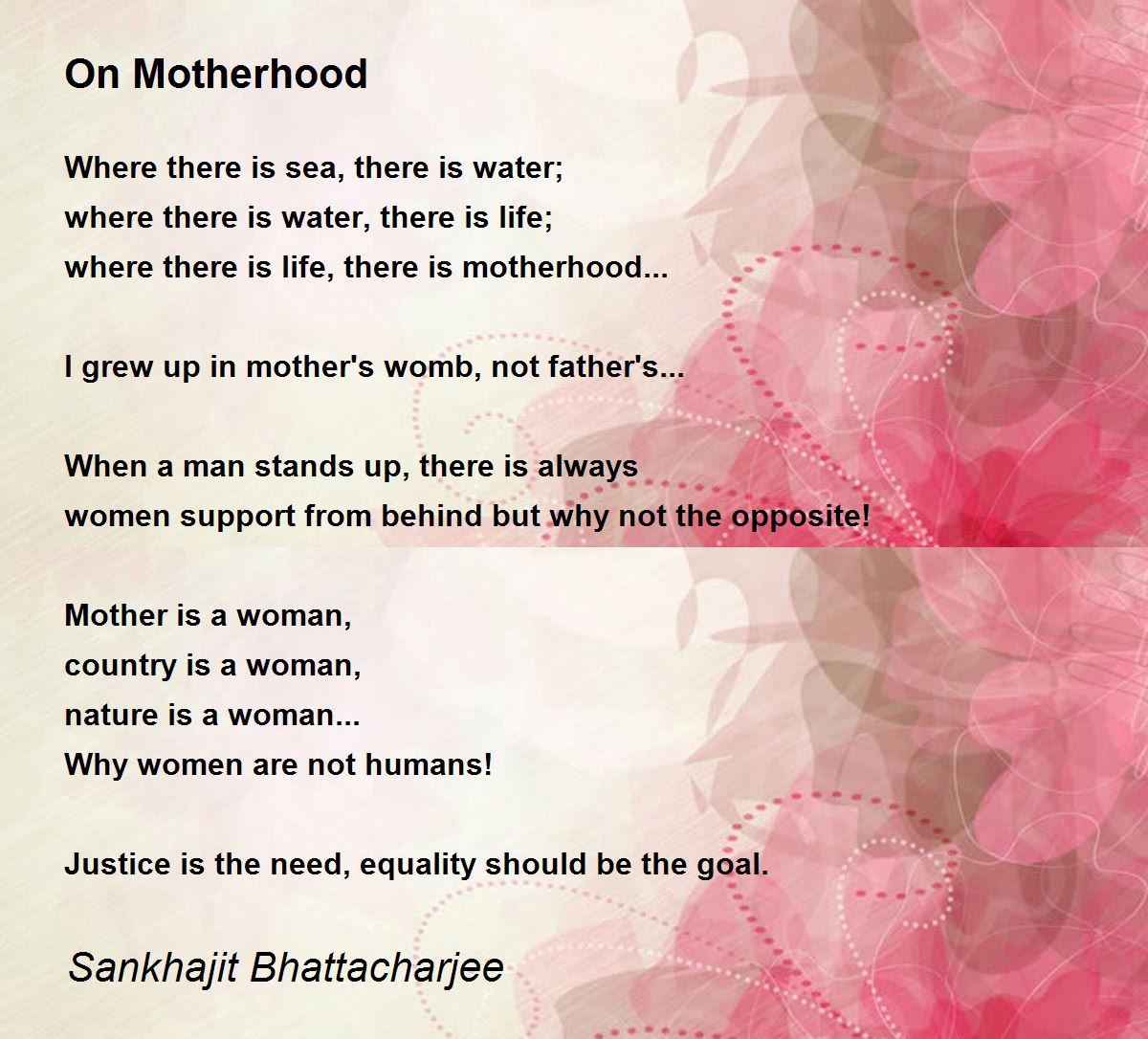 On Motherhood

Where there is sea, there is water;
where there is water, there is life;
where there is life, there is motherhood...

I grew up in mother's womb, not father's...

When a man stands up, there is always
women support from behind but why not the opposite!

Mother is a woman,
country is a woman,
nature is a woman...
Why women are not humans!

Justice is the need, equality should be the goal.

Sankhajit Bhattacharjee